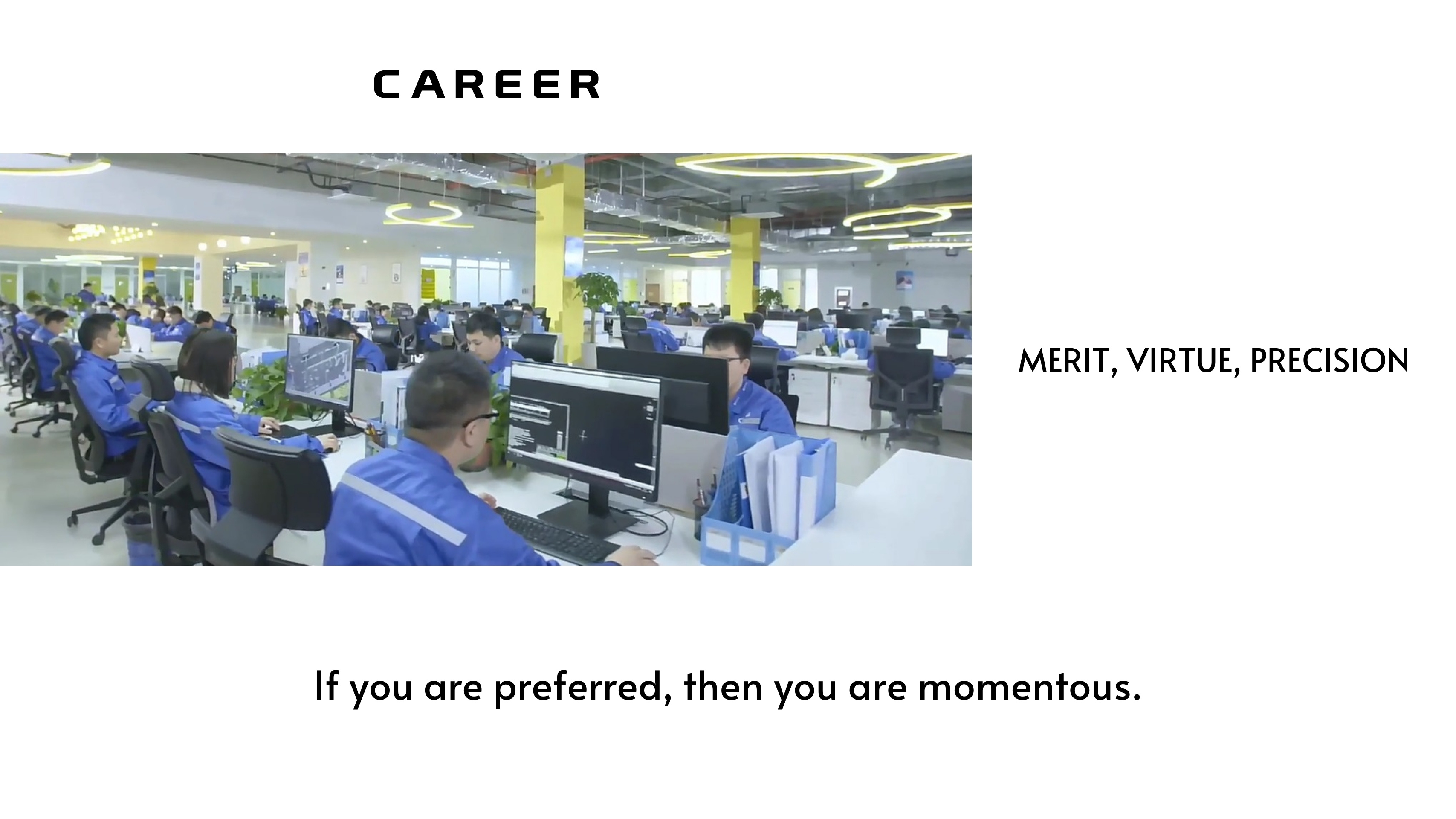 CAREER

MERIT, VIRTUE, PRECISION

If you are preferred, then you are momentous.